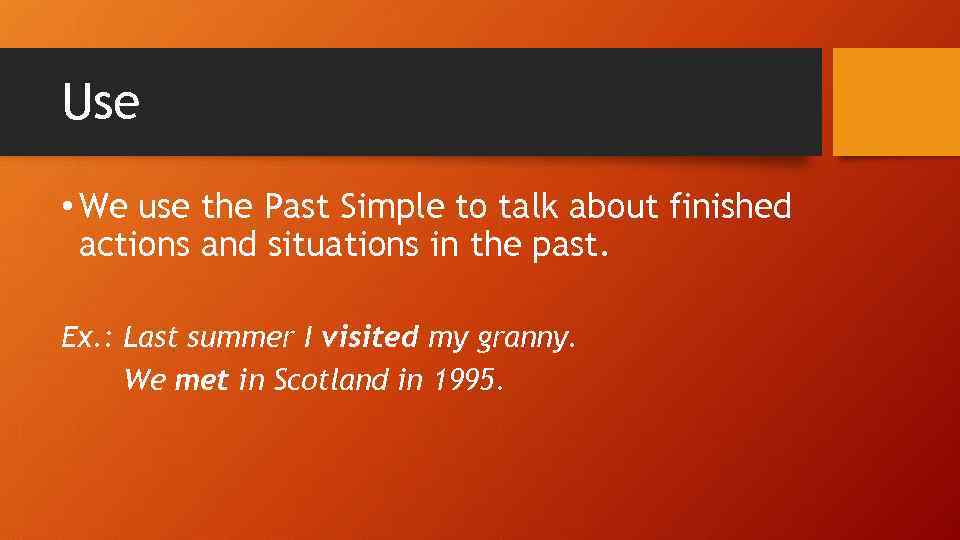 Use

• We use the Past Simple to talk about finished actions and situations in the past.

Ex.: Last summer I visited my granny.
We met in Scotland in 1995.